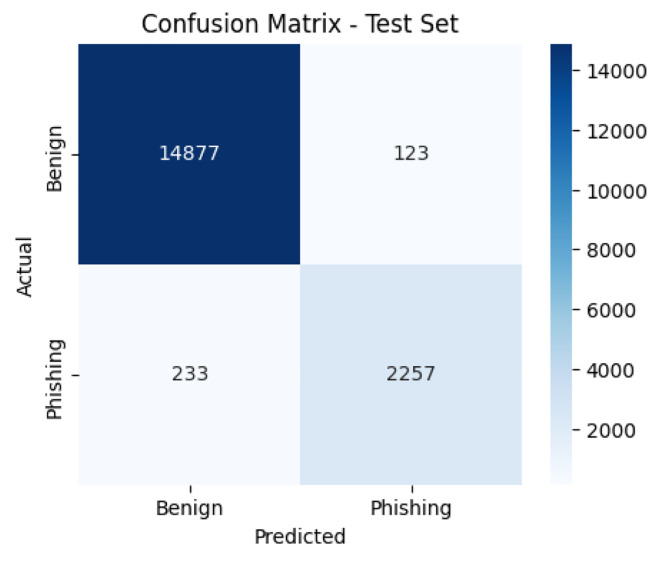 Confusion Matrix - Test Set

Actual

Benign

Phishing

14877

123

233

2257

Benign

Phishing

Predicted

14000
12000
10000
8000
6000
4000
2000